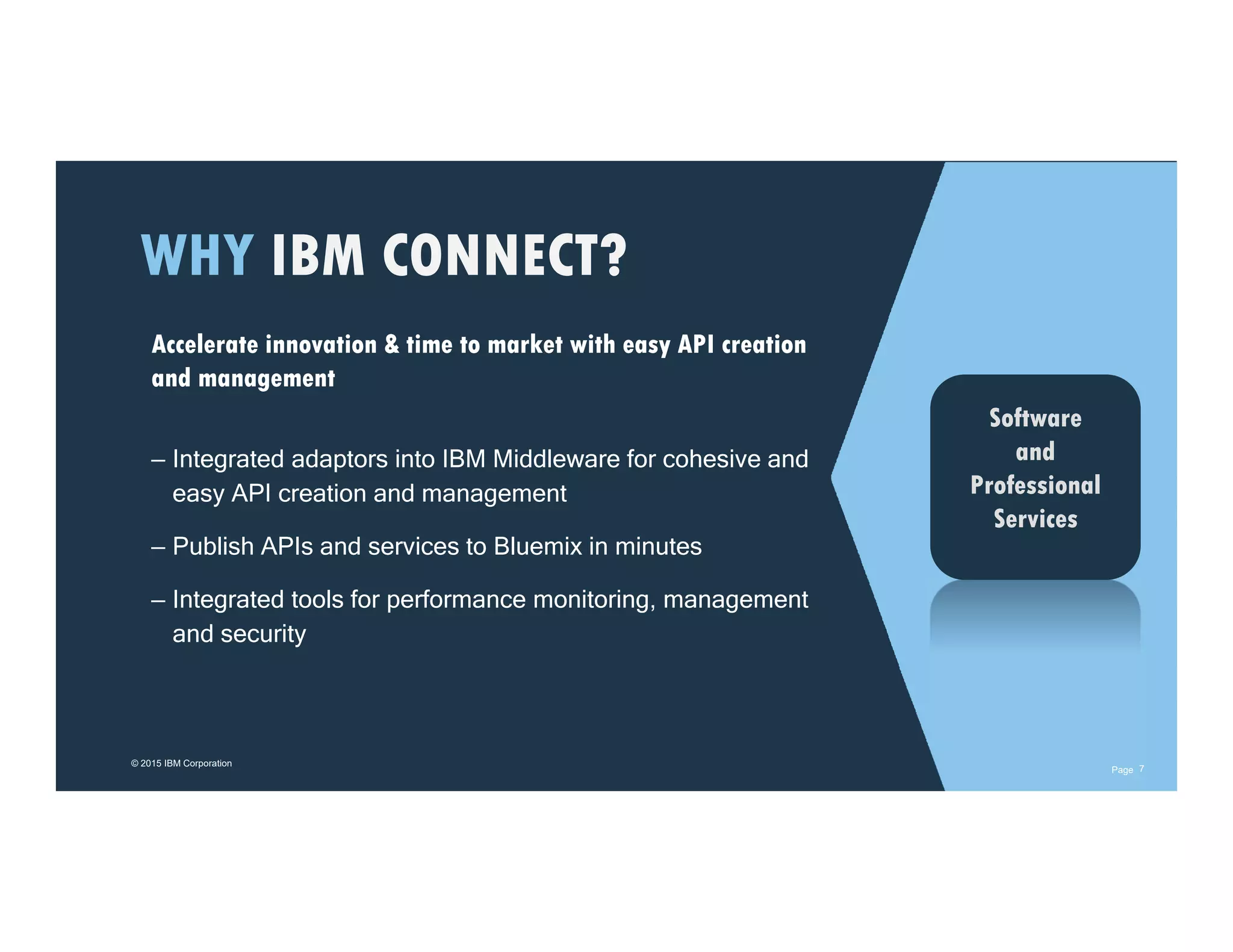 WHY IBM CONNECT?

Accelerate innovation & time to market with easy API creation and management

– Integrated adaptors into IBM Middleware for cohesive and easy API creation and management

– Publish APIs and services to Bluemix in minutes

– Integrated tools for performance monitoring, management and security

Software and Professional Services

© 2015 IBM Corporation

Page 7